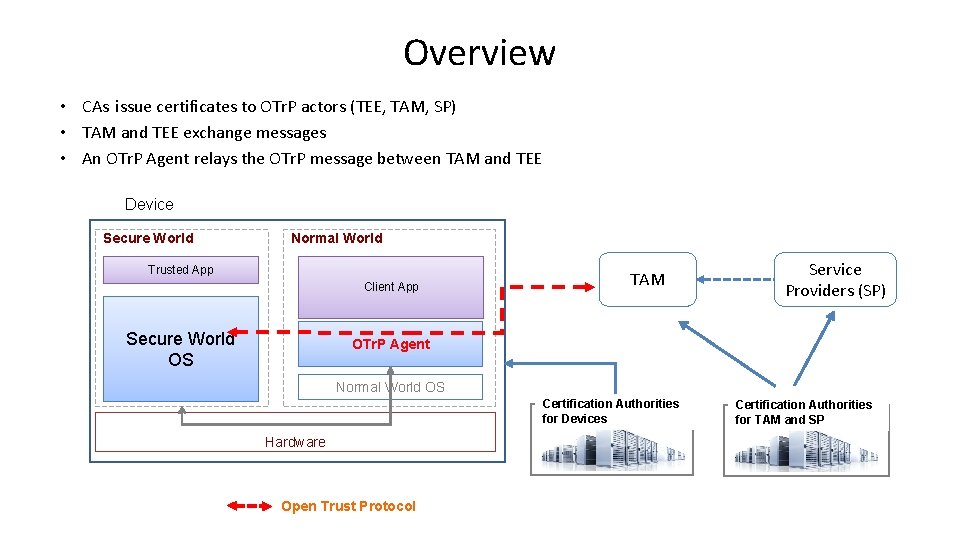 Overview

• CAs issue certificates to OTrP actors (TEE, TAM, SP)
• TAM and TEE exchange messages
• An OTrP Agent relays the OTrP message between TAM and TEE

Device

Secure World

Trusted App

Secure World OS

Normal World

Client App

OTrP Agent

Normal World OS

Hardware

TAM

Service Providers (SP)

Certification Authorities for Devices

Certification Authorities for TAM and SP

Open Trust Protocol